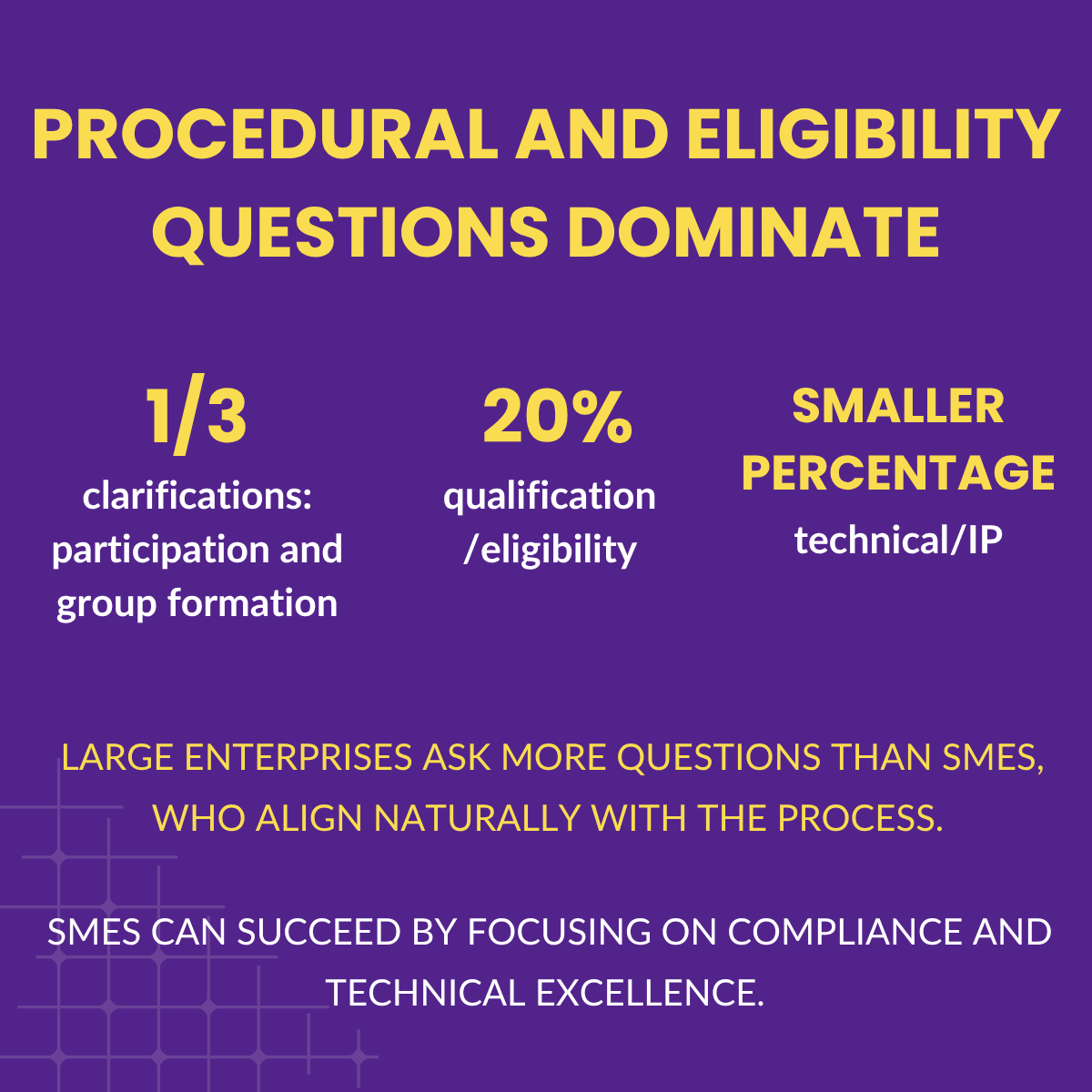 PROCEDURAL AND ELIGIBILITY QUESTIONS DOMINATE

1/3
clarifications: participation and group formation

20%
qualification /eligibility

SMALLER PERCENTAGE
technical/IP

LARGE ENTERPRISES ASK MORE QUESTIONS THAN SMES, WHO ALIGN NATURALLY WITH THE PROCESS.

SMES CAN SUCCEED BY FOCUSING ON COMPLIANCE AND TECHNICAL EXCELLENCE.